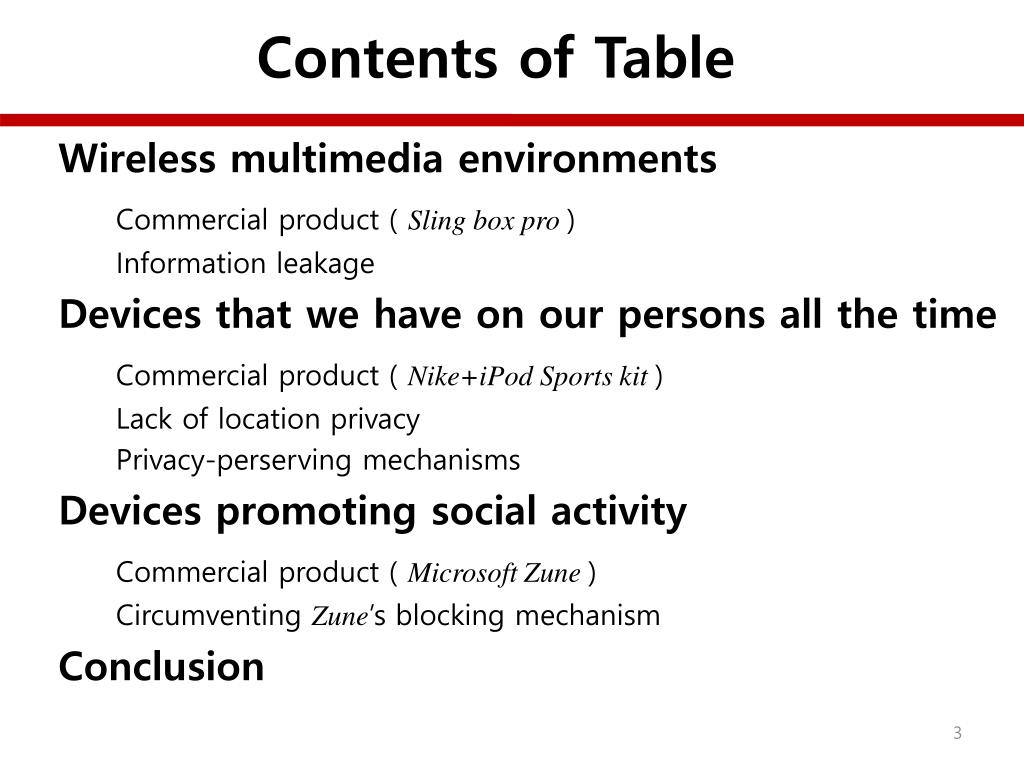 Contents of Table

Wireless multimedia environments

Commercial product ( Sling box pro )

Information leakage

Devices that we have on our persons all the time

Commercial product ( Nike+iPod Sports kit )

Lack of location privacy

Privacy-perserving mechanisms

Devices promoting social activity

Commercial product ( Microsoft Zune )

Circumventing Zune's blocking mechanism

Conclusion

3